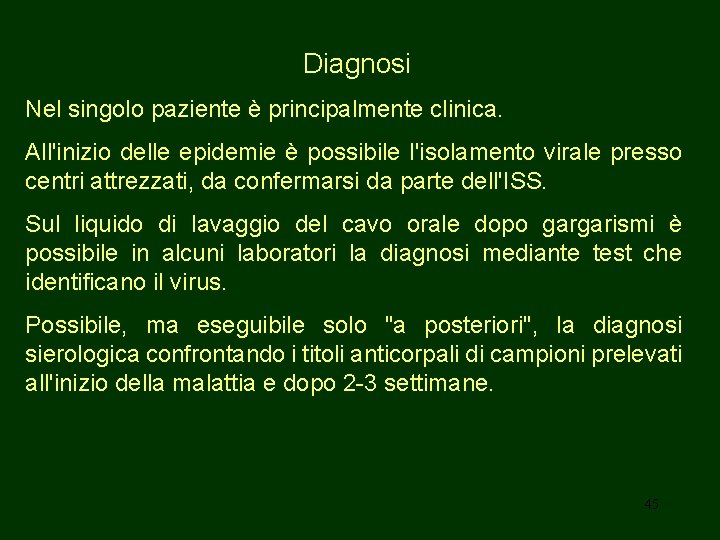 Diagnosi

Nel singolo paziente è principalmente clinica.

All'inizio delle epidemie è possibile l'isolamento virale presso centri attrezzati, da confermarsi da parte dell'ISS.

Sul liquido di lavaggio del cavo orale dopo gargarismi è possibile in alcuni laboratori la diagnosi mediante test che identificano il virus.

Possibile, ma eseguibile solo "a posteriori", la diagnosi sierologica confrontando i titoli anticorpali di campioni prelevati all'inizio della malattia e dopo 2-3 settimane.

45